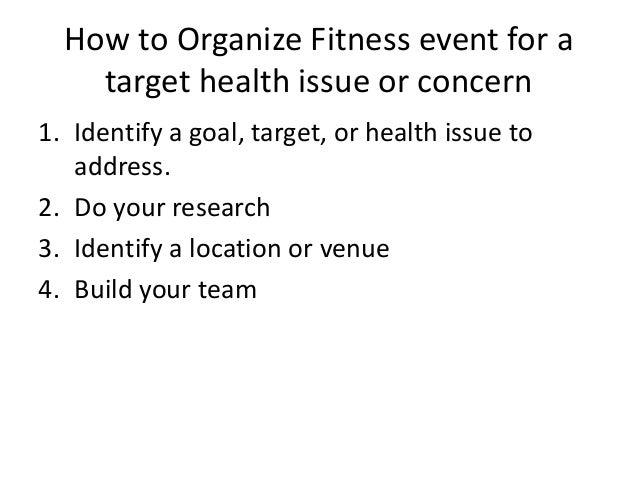 How to Organize Fitness event for a target health issue or concern

1. Identify a goal, target, or health issue to address.
2. Do your research
3. Identify a location or venue
4. Build your team